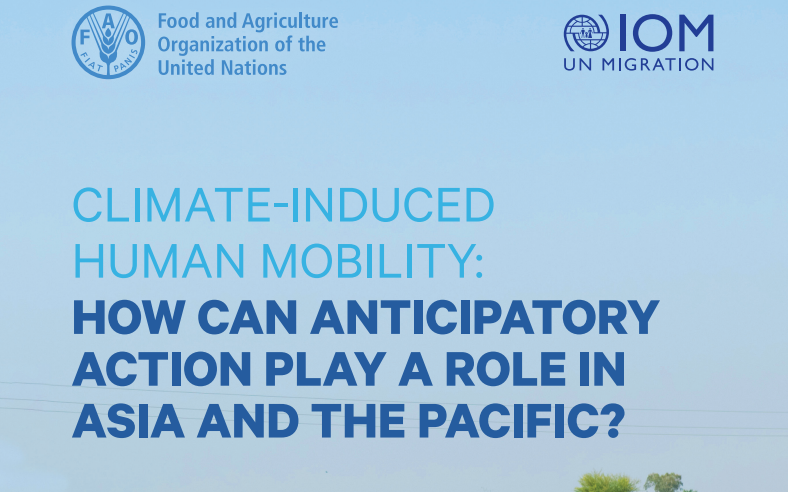 FAO
FIAT PANIS

Food and Agriculture Organization of the United Nations

IOM
UN MIGRATION

CLIMATE-INDUCED HUMAN MOBILITY:
HOW CAN ANTICIPATORY ACTION PLAY A ROLE IN ASIA AND THE PACIFIC?